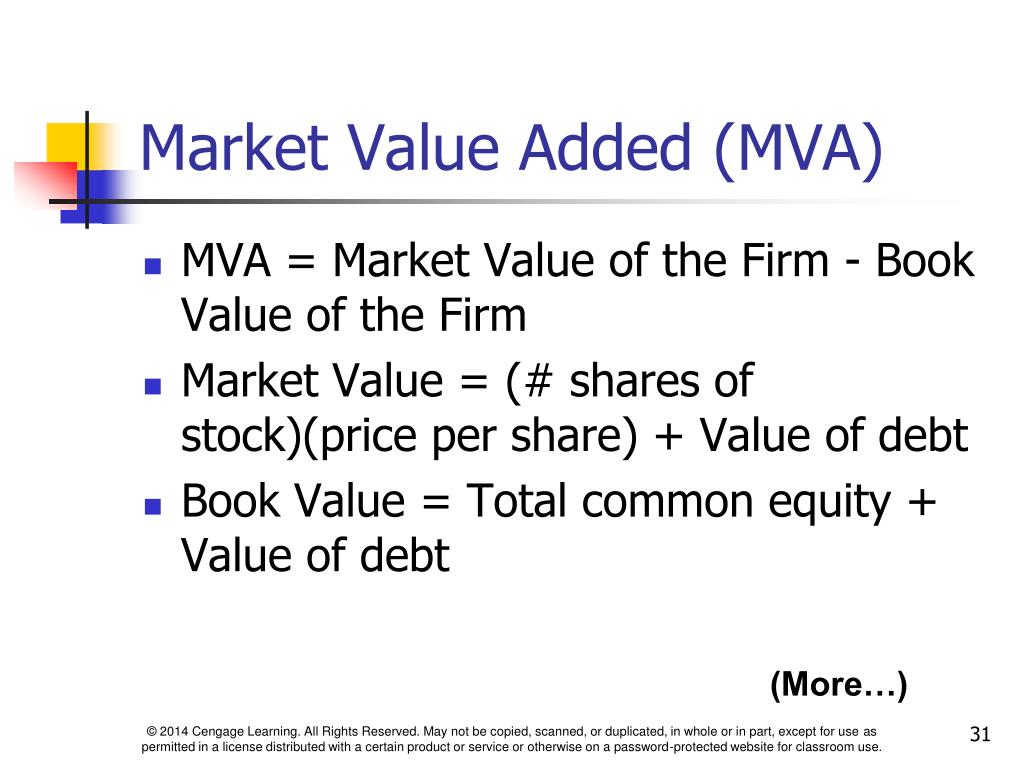 Market Value Added (MVA)

- MVA = Market Value of the Firm - Book Value of the Firm
- Market Value = (# shares of stock)(price per share) + Value of debt
- Book Value = Total common equity + Value of debt

(More…)

© 2014 Cengage Learning. All Rights Reserved. May not be copied, scanned, or duplicated, in whole or in part, except for use as permitted in a license distributed with a certain product or service or otherwise on a password-protected website for classroom use.

31